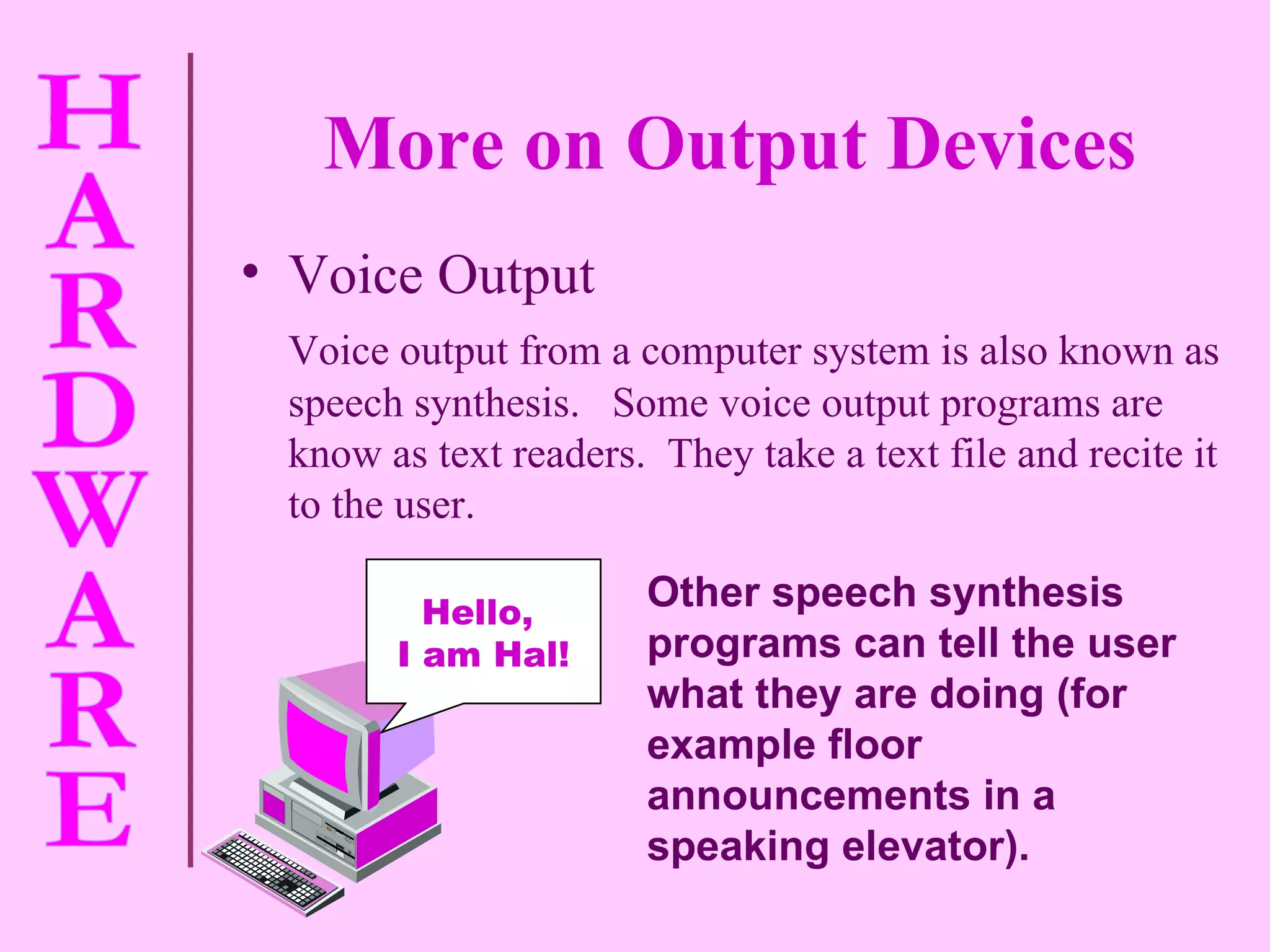 H
A
R
D
W
A
R
E

More on Output Devices

• Voice Output

Voice output from a computer system is also known as speech synthesis. Some voice output programs are know as text readers. They take a text file and recite it to the user.

Hello,
I am Hal!

Other speech synthesis programs can tell the user what they are doing (for example floor announcements in a speaking elevator).